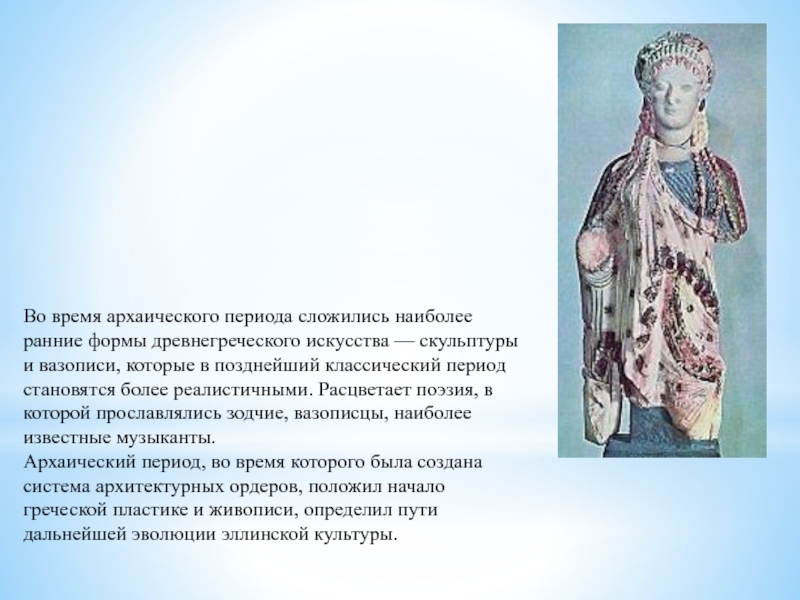 Во время архаического периода сложились наиболее ранние формы древнегреческого искусства — скульптуры и вазописи, которые в позднейший классический период становятся более реалистичными. Расцветает поэзия, в которой прославлялись зодчие, вазописцы, наиболее известные музыканты.
Архаический период, во время которого была создана система архитектурных ордеров, положил начало греческой пластике и живописи, определил пути дальнейшей эволюции эллинской культуры.